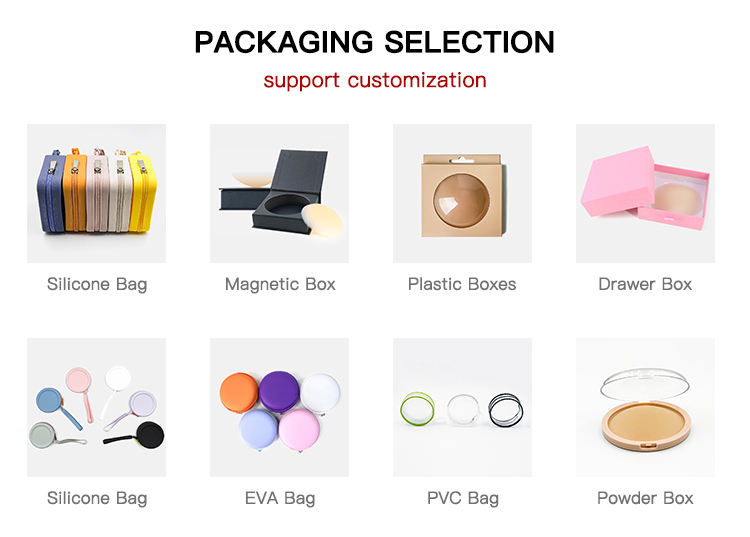 PACKAGING SELECTION

support customization

Silicone Bag

Magnetic Box

Plastic Boxes

Drawer Box

Silicone Bag

EVA Bag

PVC Bag

Powder Box